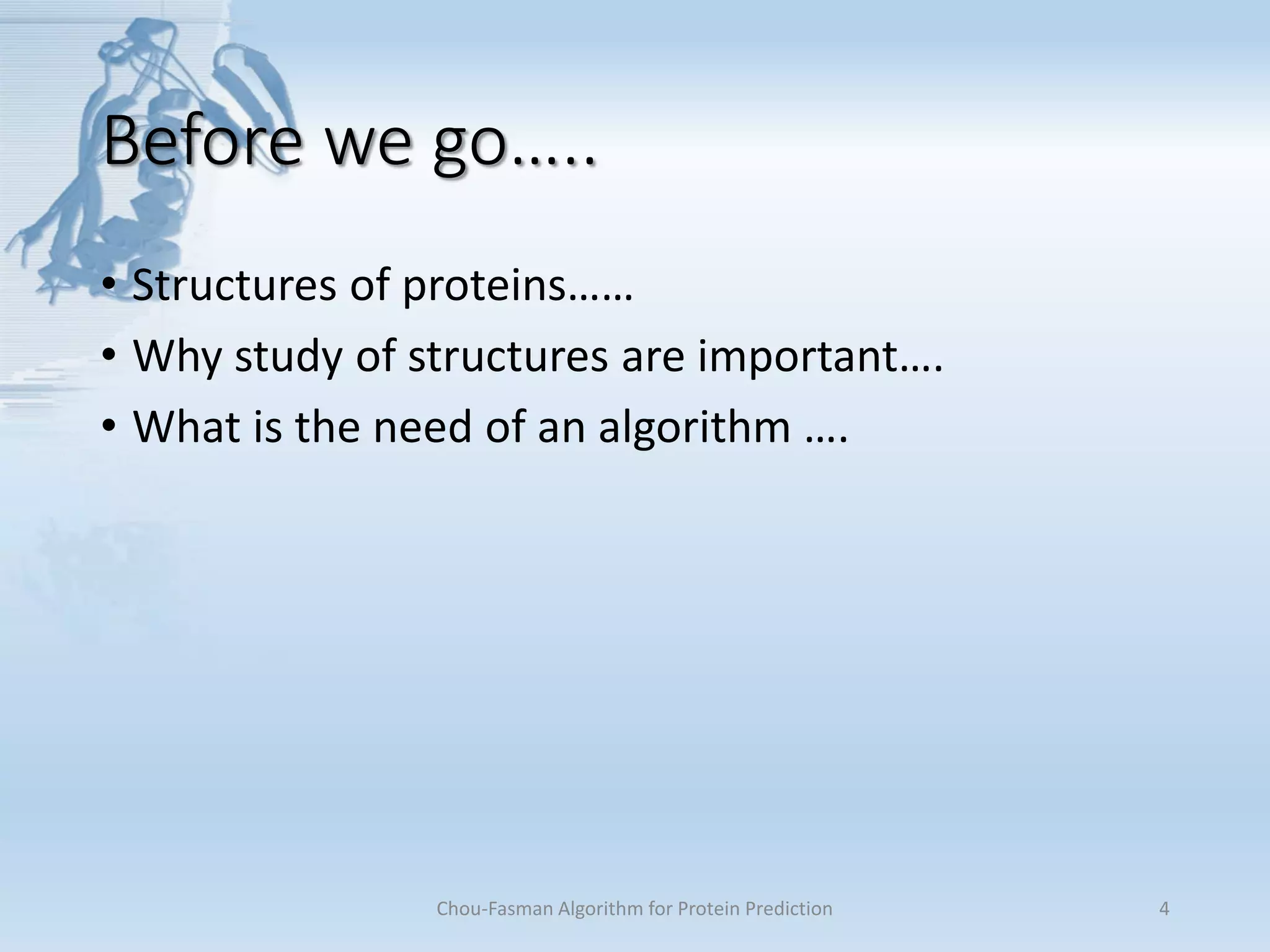 Before we go.....

• Structures of proteins……
• Why study of structures are important….
• What is the need of an algorithm ….

Chou-Fasman Algorithm for Protein Prediction

4